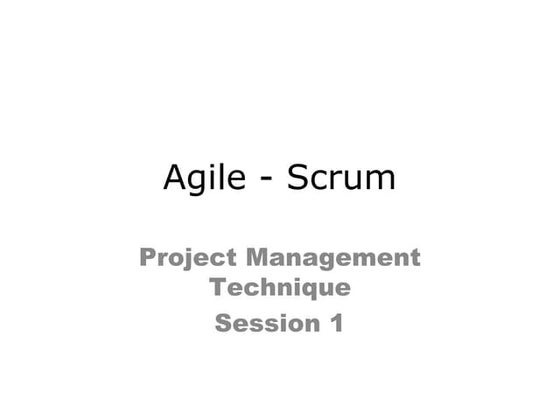 Agile - Scrum

Project Management Technique

Session 1